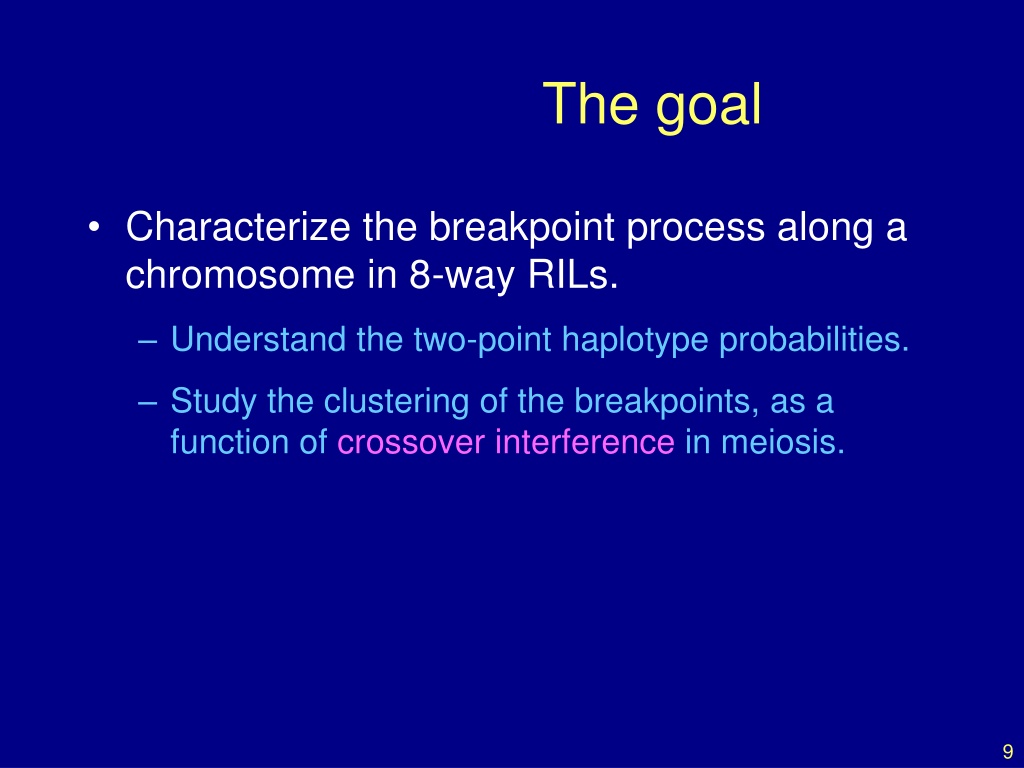 The goal

• Characterize the breakpoint process along a chromosome in 8-way RILs.

– Understand the two-point haplotype probabilities.

– Study the clustering of the breakpoints, as a function of crossover interference in meiosis.

9